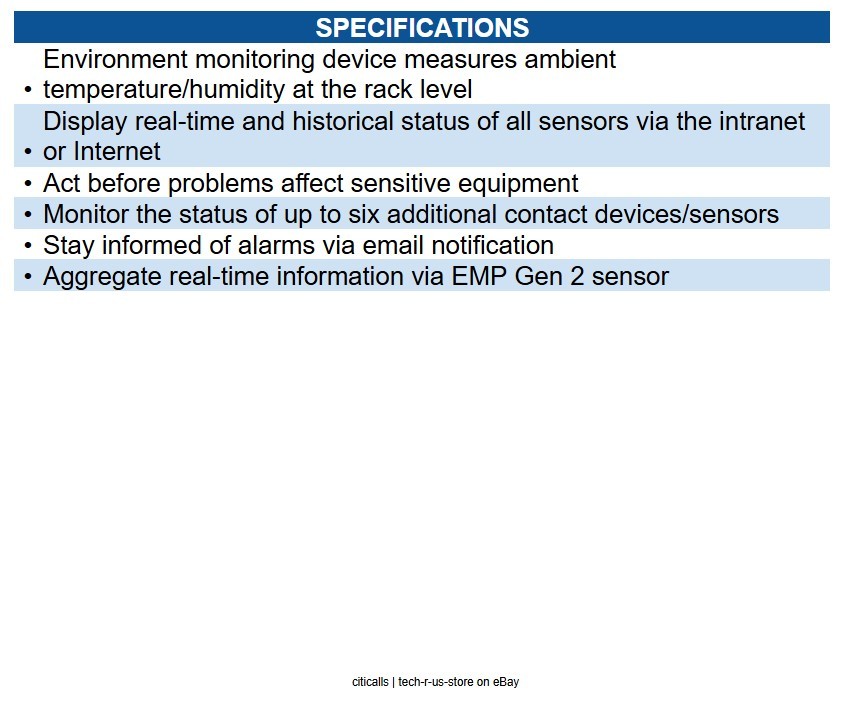 SPECIFICATIONS

• Environment monitoring device measures ambient temperature/humidity at the rack level
• Display real-time and historical status of all sensors via the intranet or Internet
• Act before problems affect sensitive equipment
• Monitor the status of up to six additional contact devices/sensors
• Stay informed of alarms via email notification
• Aggregate real-time information via EMP Gen 2 sensor

citicalls | tech-r-us-store on eBay